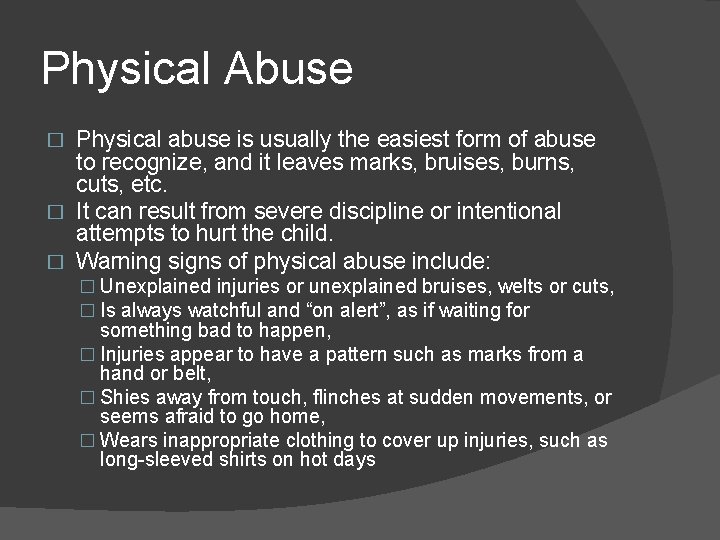 Physical Abuse

□ Physical abuse is usually the easiest form of abuse to recognize, and it leaves marks, bruises, burns, cuts, etc.
□ It can result from severe discipline or intentional attempts to hurt the child.
□ Warning signs of physical abuse include:
□ Unexplained injuries or unexplained bruises, welts or cuts,
□ Is always watchful and “on alert”, as if waiting for something bad to happen,
□ Injuries appear to have a pattern such as marks from a hand or belt,
□ Shies away from touch, flinches at sudden movements, or seems afraid to go home,
□ Wears inappropriate clothing to cover up injuries, such as long-sleeved shirts on hot days